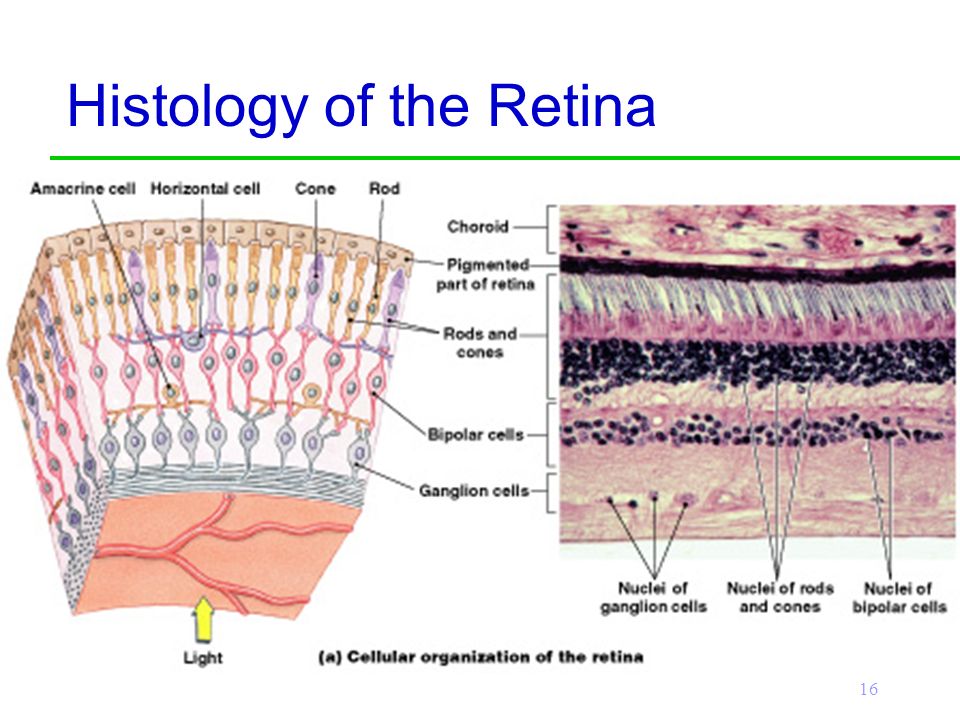 Histology of the Retina

Amacrine cell
Horizontal cell
Cone
Rod

Choroid
Pigmented part of retina
Rods and cones
Bipolar cells
Ganglion cells

Nuclei of ganglion cells
Nuclei of rods and cones
Nuclei of bipolar cells

Light

(a) Cellular organization of the retina

16